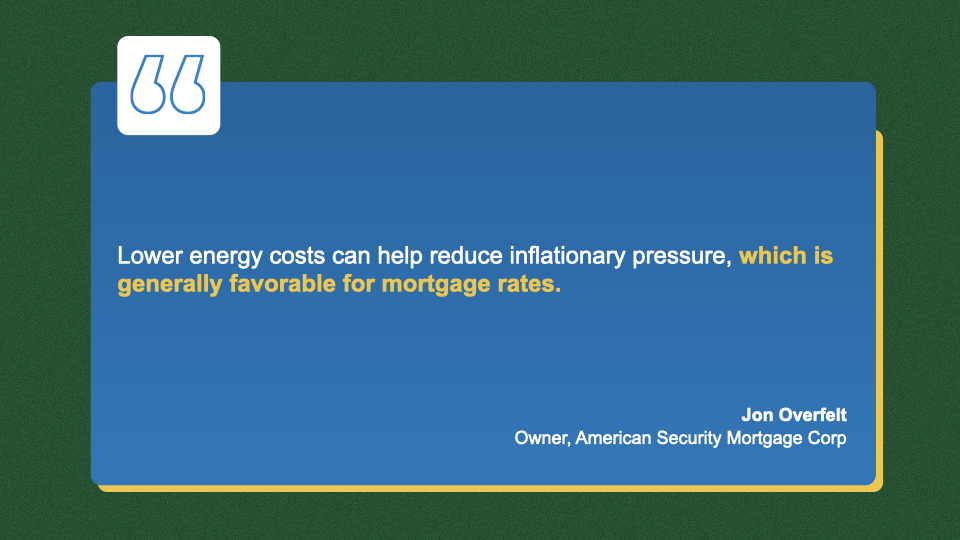 Lower energy costs can help reduce inflationary pressure, which is generally favorable for mortgage rates.

Jon Overfelt
Owner, American Security Mortgage Corp